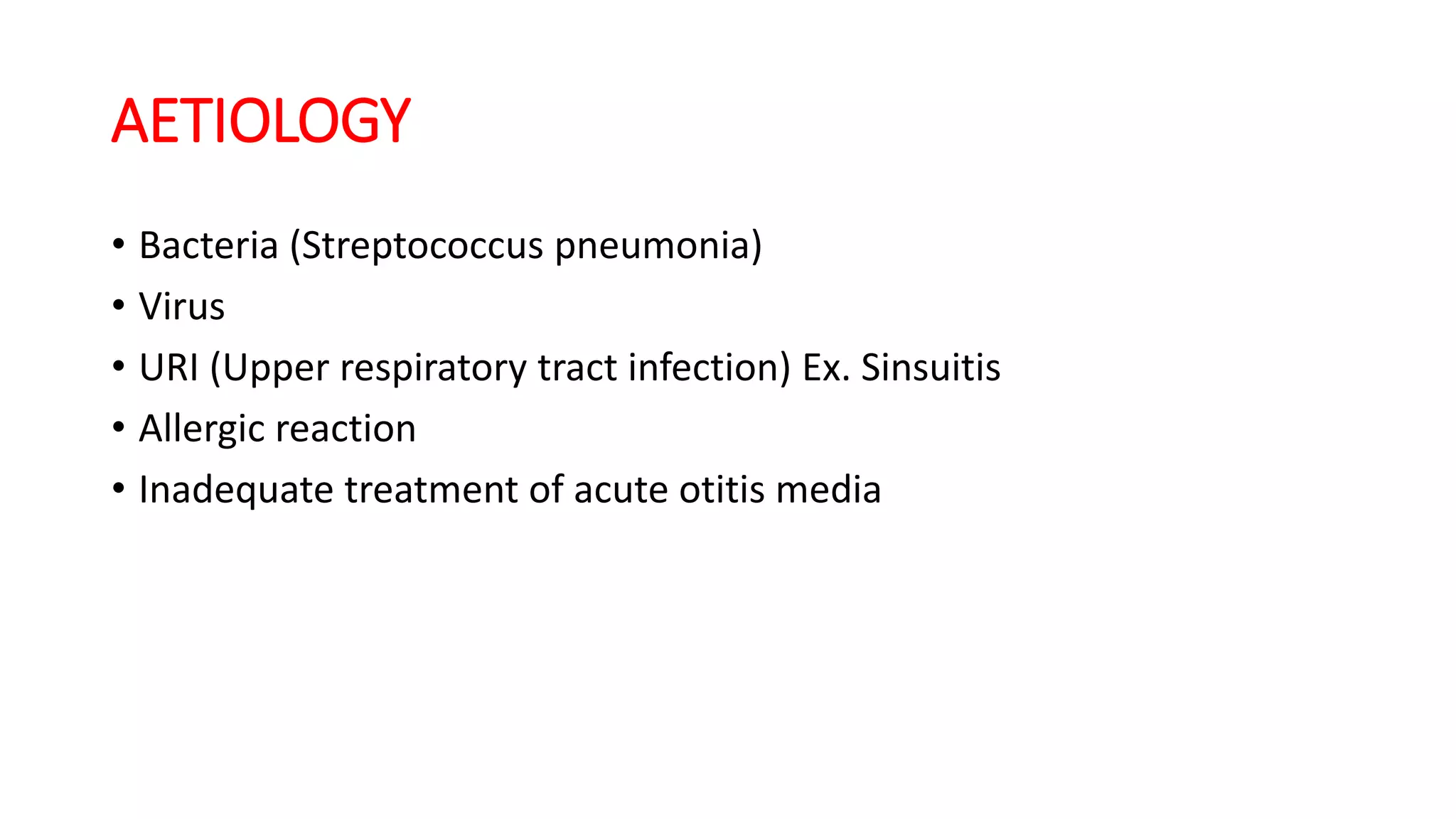 AETIOLOGY

• Bacteria (Streptococcus pneumonia)
• Virus
• URI (Upper respiratory tract infection) Ex. Sinsuitis
• Allergic reaction
• Inadequate treatment of acute otitis media